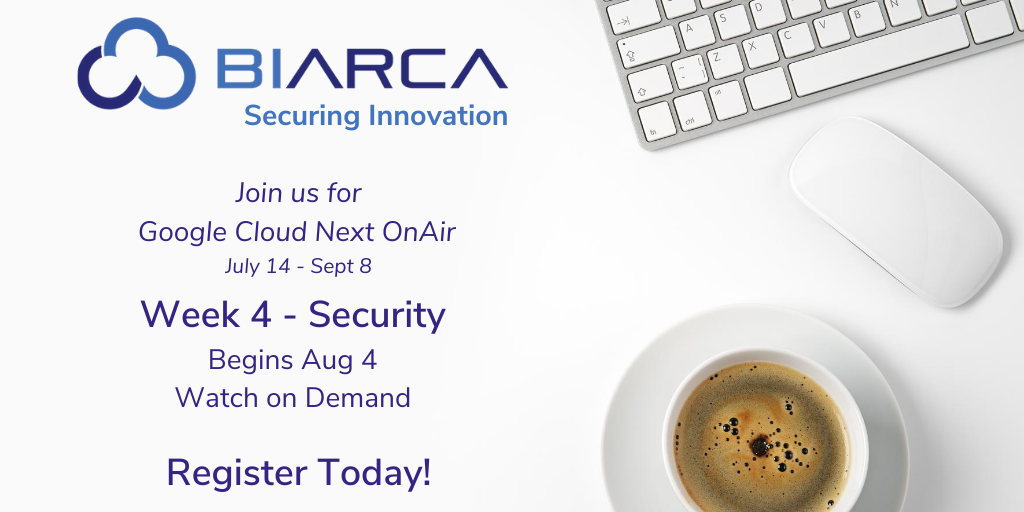 BIARCA
Securing Innovation

Join us for
Google Cloud Next OnAir
July 14 - Sept 8

Week 4 - Security
Begins Aug 4
Watch on Demand

Register Today!